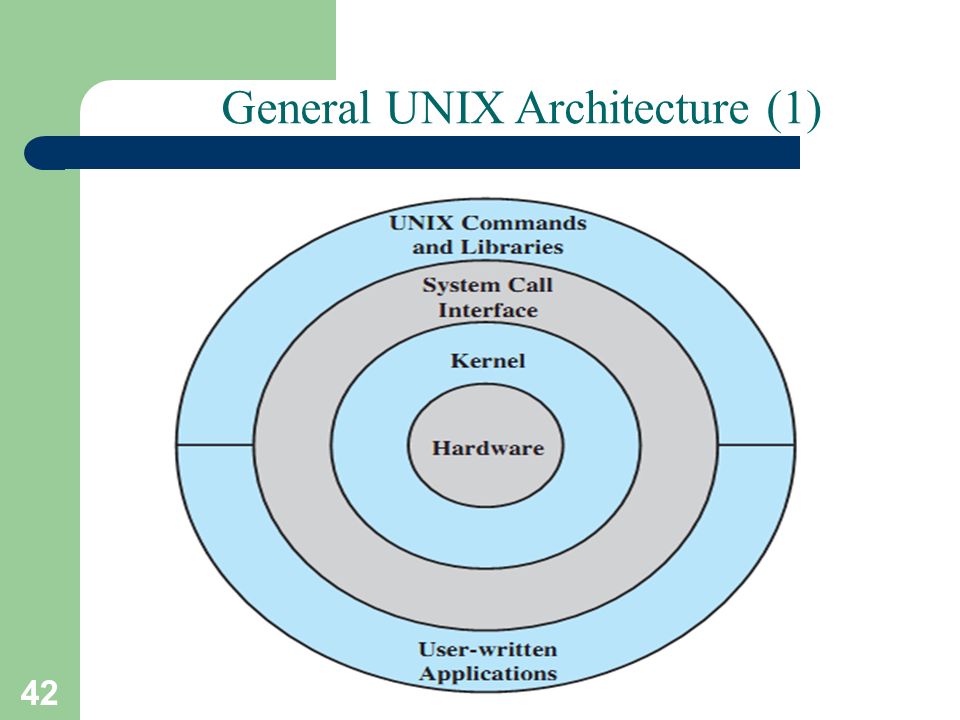 General UNIX Architecture (1)

UNIX Commands and Libraries

System Call Interface

Kernel

Hardware

User-written Applications

42